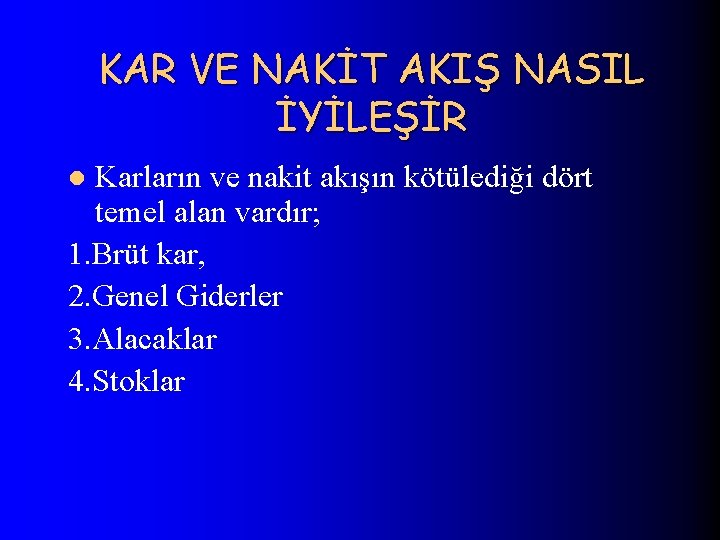 KAR VE NAKİT AKIŞ NASIL İYİLEŞİR

• Karların ve nakit akışın kötülediği dört temel alan vardır;

1.Brüt kar,

2.Genel Giderler

3.Alacaklar

4.Stoklar